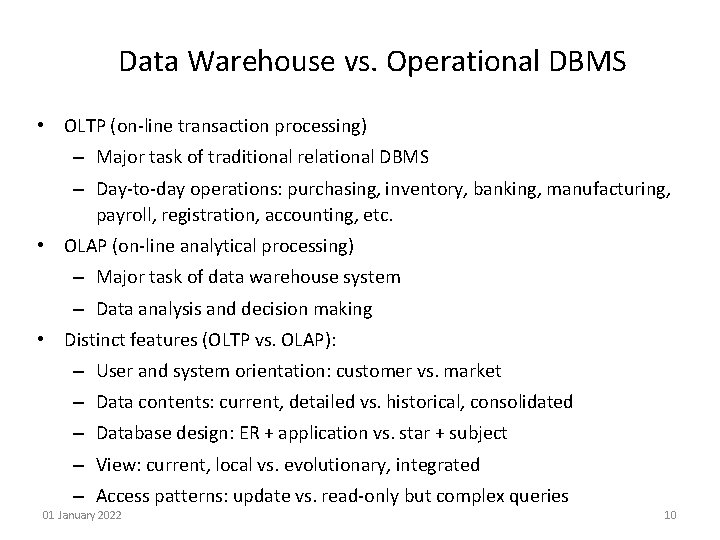 Data Warehouse vs. Operational DBMS

• OLTP (on-line transaction processing)
– Major task of traditional relational DBMS
– Day-to-day operations: purchasing, inventory, banking, manufacturing, payroll, registration, accounting, etc.

• OLAP (on-line analytical processing)
– Major task of data warehouse system
– Data analysis and decision making

• Distinct features (OLTP vs. OLAP):
– User and system orientation: customer vs. market
– Data contents: current, detailed vs. historical, consolidated
– Database design: ER + application vs. star + subject
– View: current, local vs. evolutionary, integrated
– Access patterns: update vs. read-only but complex queries

01 January 2022

10